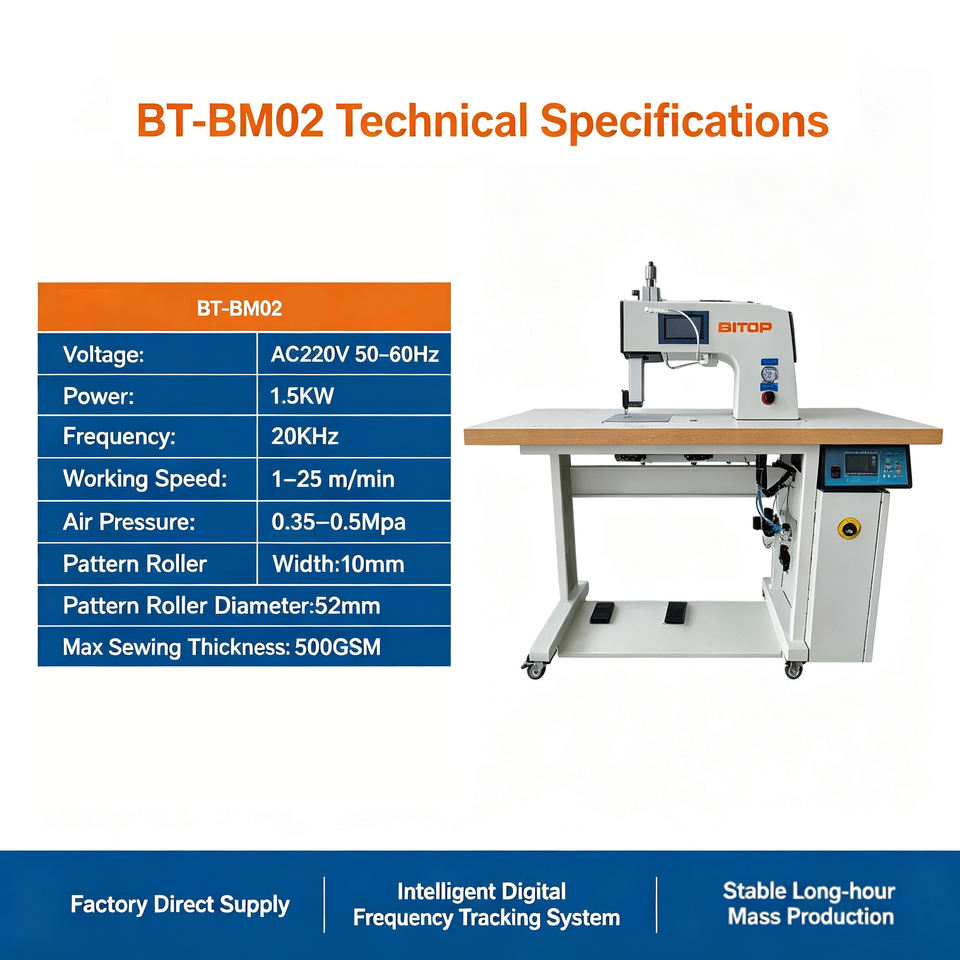 BT-BM02 Technical Specifications

| BT-BM02 | |
|---|---|
| Voltage: | AC220V 50–60Hz |
| Power: | 1.5KW |
| Frequency: | 20KHz |
| Working Speed: | 1–25 m/min |
| Air Pressure: | 0.35–0.5Mpa |
| Pattern Roller | Width:10mm |
| Pattern Roller Diameter:52mm | |
| Max Sewing Thickness: 500GSM | |

BITOP

Factory Direct Supply

Intelligent Digital Frequency Tracking System

Stable Long-hour Mass Production